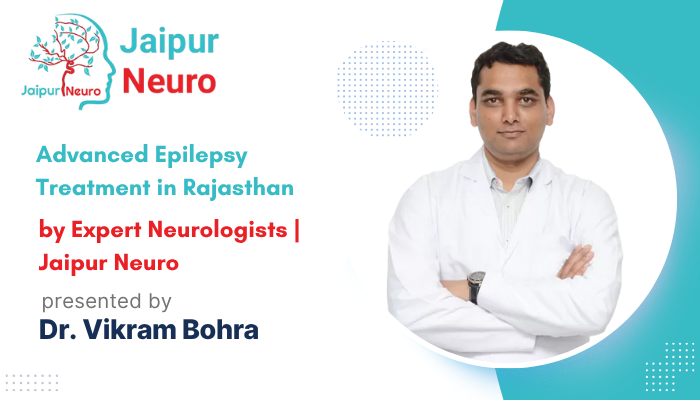 Jaipur Neuro

Jaipur Neuro

Advanced Epilepsy Treatment in Rajasthan

by Expert Neurologists | Jaipur Neuro

presented by

Dr. Vikram Bohra